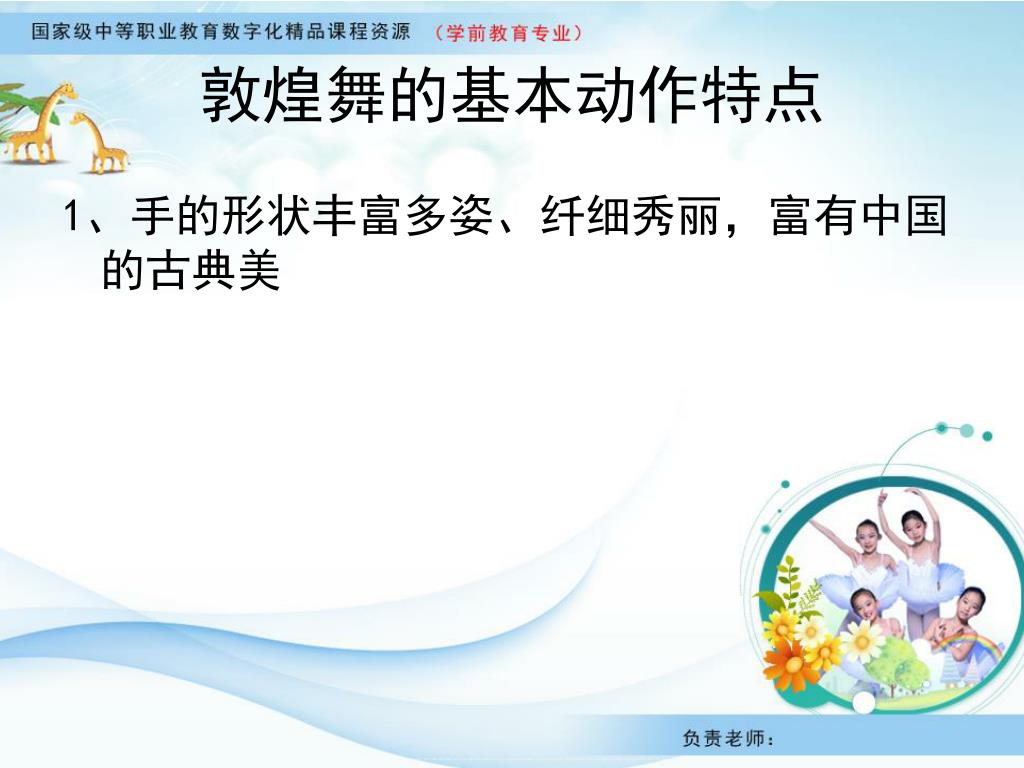 国家级中等职业教育数字化精品课程资源 （学前教育专业）

敦煌舞的基本动作特点

1、手的形状丰富多姿、纤细秀丽，富有中国的古典美

负责老师：